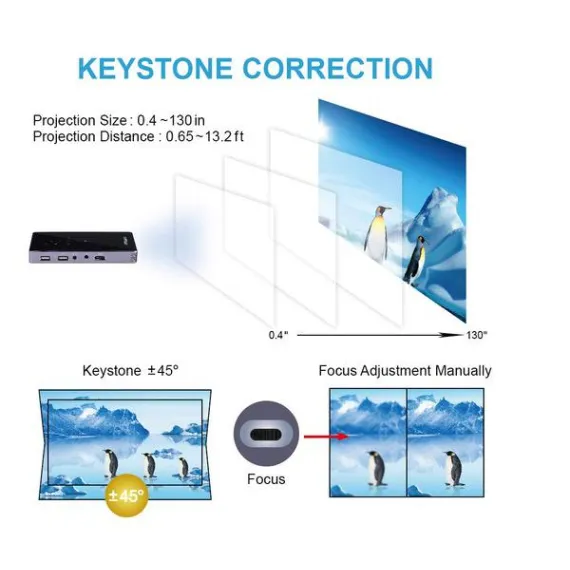 KEYSTONE CORRECTION

Projection Size : 0.4 ~130 in
Projection Distance : 0.65~13.2 ft

0.4" 130"

Keystone ±45°

±45°

Focus

Focus Adjustment Manually